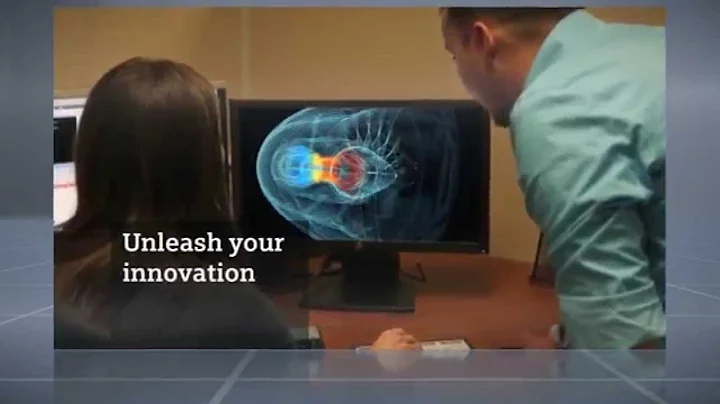 Unleash your innovation